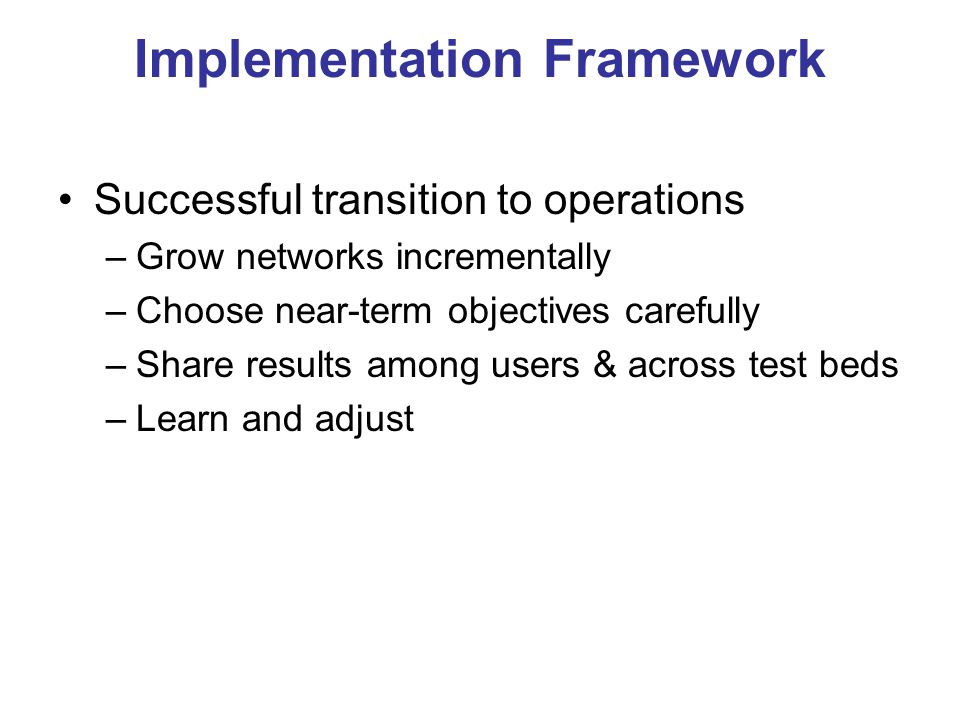 Implementation Framework

• Successful transition to operations
– Grow networks incrementally
– Choose near-term objectives carefully
– Share results among users & across test beds
– Learn and adjust